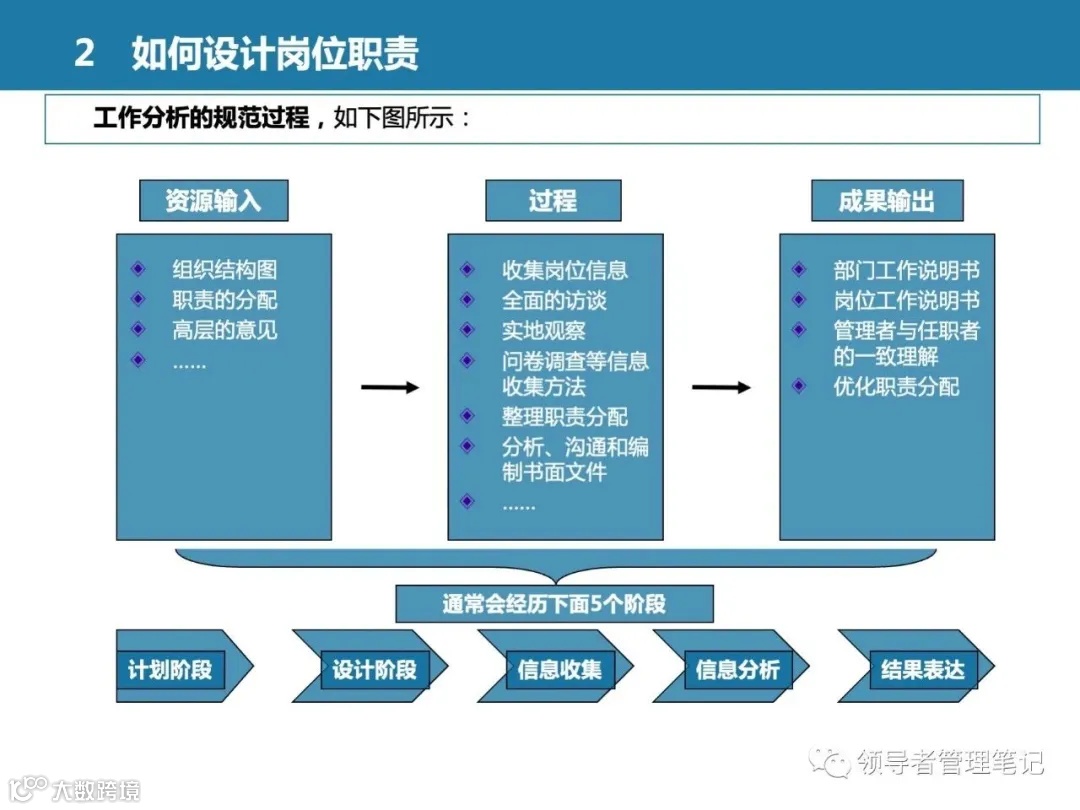 2 如何设计岗位职责

工作分析的规范过程，如下图所示：

资源输入

组织结构图
职责的分配
高层的意见
……

过程

收集岗位信息
全面的访谈
实地观察
问卷调查等信息收集方法
整理职责分配
分析、沟通和编制书面文件
……

成果输出

部门工作说明书
岗位工作说明书
管理者与任职者的一致理解
优化职责分配

通常会经历下面5个阶段

计划阶段
设计阶段
信息收集
信息分析
结果表达

领导者管理笔记

大数跨境